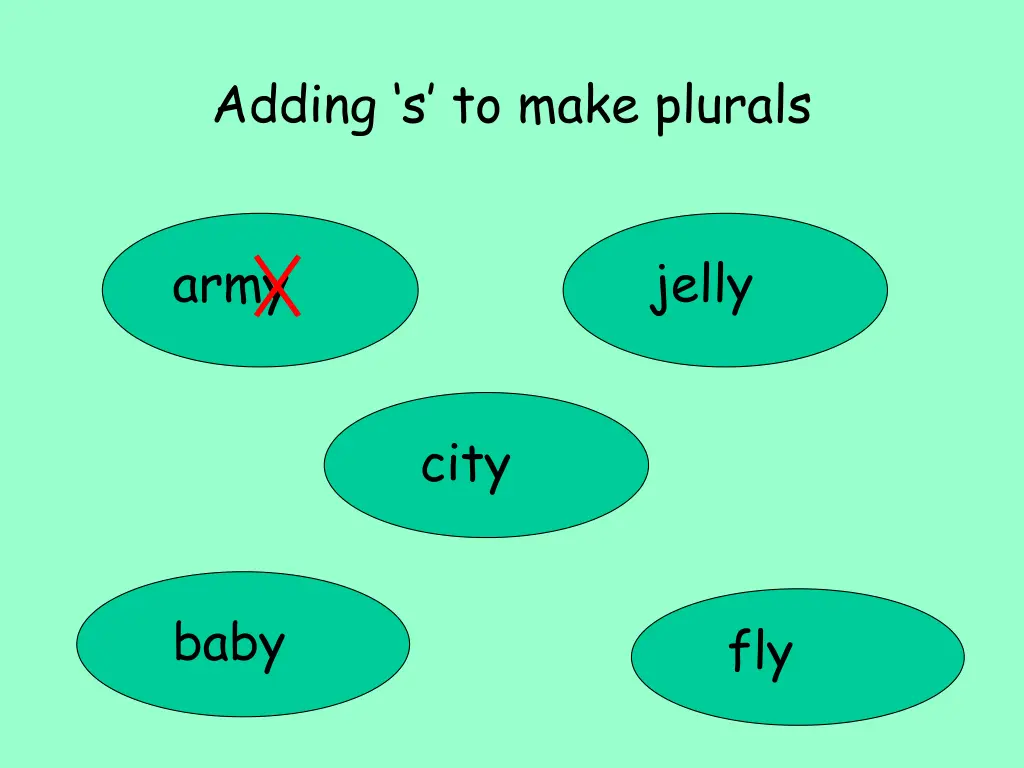 Adding ‘s’ to make plurals

army

jelly

city

baby

fly